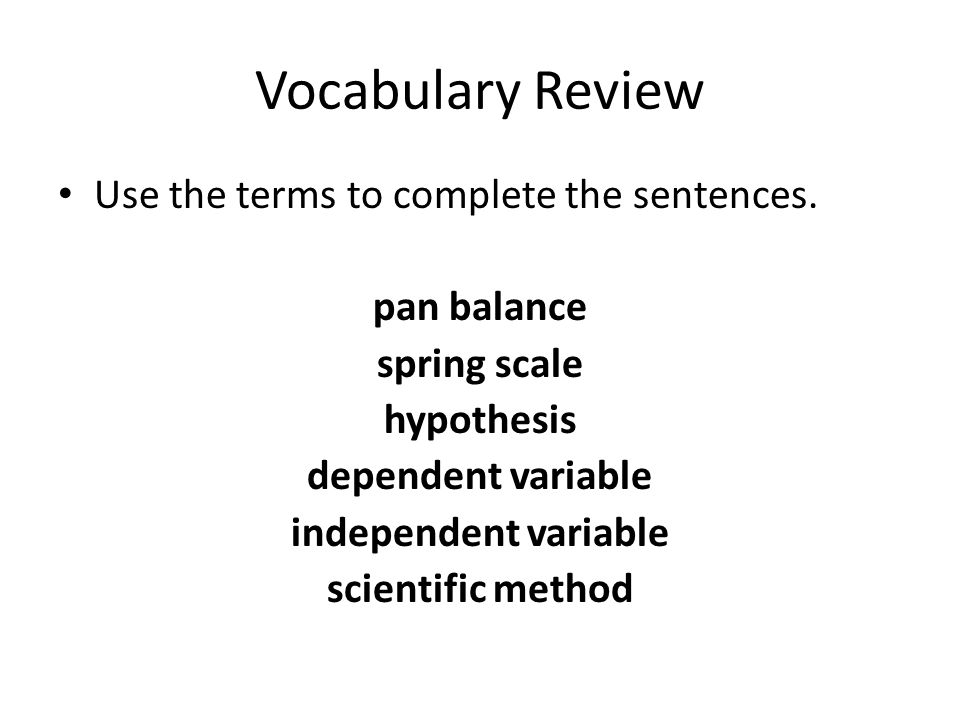 Vocabulary Review

• Use the terms to complete the sentences.

pan balance
spring scale
hypothesis
dependent variable
independent variable
scientific method